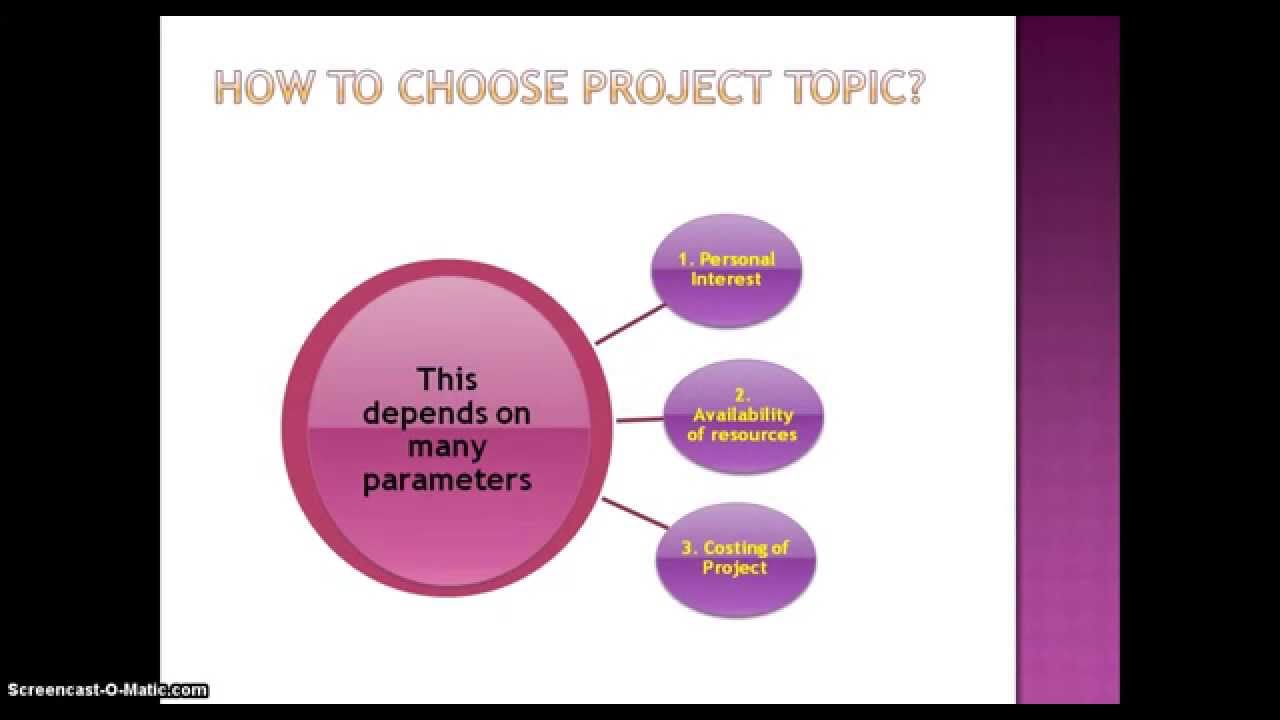 HOW TO CHOOSE PROJECT TOPIC?

This depends on many parameters

1. Personal Interest

2. Availability of resources

3. Costing of Project

Screencast-O-Matic.com